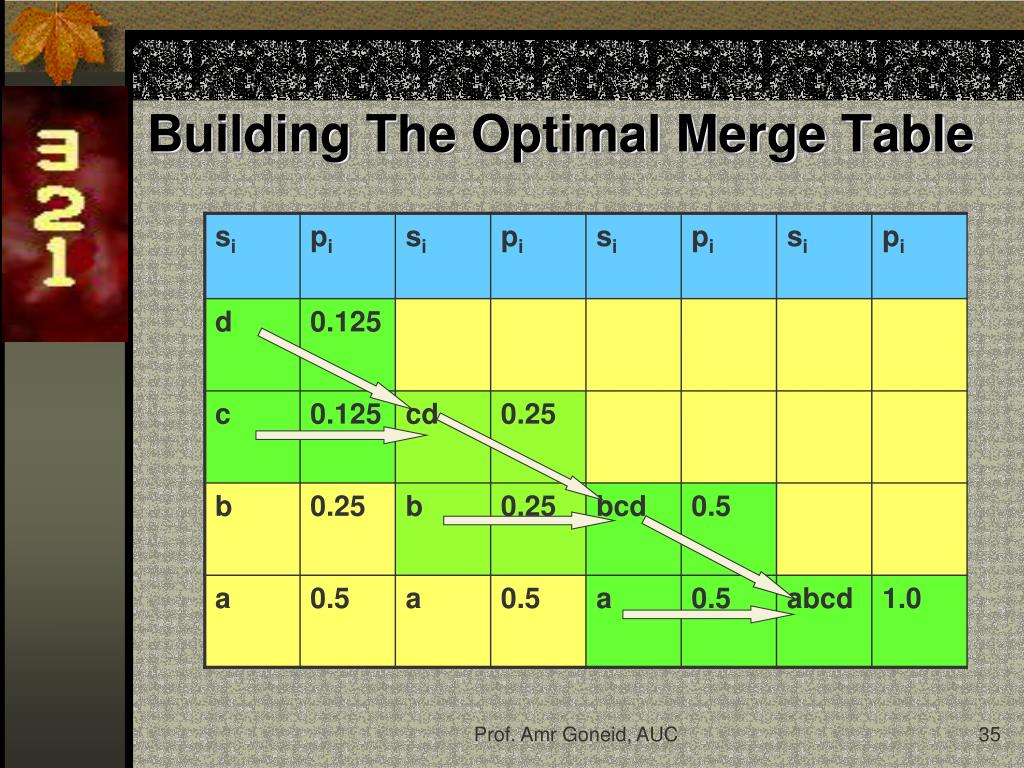 3
2
1

Building The Optimal Merge Table

| $s_i$ | $p_i$ | $s_i$ | $p_i$ | $s_i$ | $p_i$ | $s_i$ | $p_i$ |
|---|---|---|---|---|---|---|---|
| d | 0.125 | | | | | | |
| c | 0.125 | cd | 0.25 | | | | |
| b | 0.25 | b | 0.25 | bcd | 0.5 | | |
| a | 0.5 | a | 0.5 | a | 0.5 | abcd | 1.0 |

Prof. Amr Goneid, AUC

35